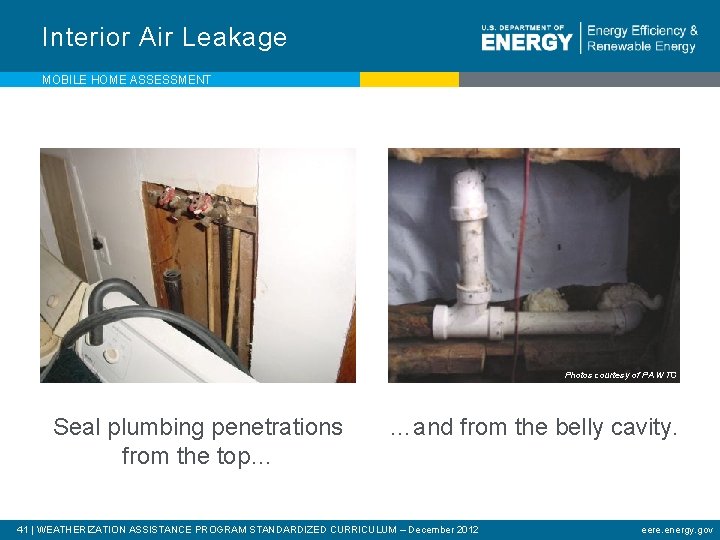 Interior Air Leakage

U.S. DEPARTMENT OF ENERGY | Energy Efficiency & Renewable Energy

MOBILE HOME ASSESSMENT

Photos courtesy of PA WTC

Seal plumbing penetrations from the top...

...and from the belly cavity.

41 | WEATHERIZATION ASSISTANCE PROGRAM STANDARDIZED CURRICULUM – December 2012

eere.energy.gov